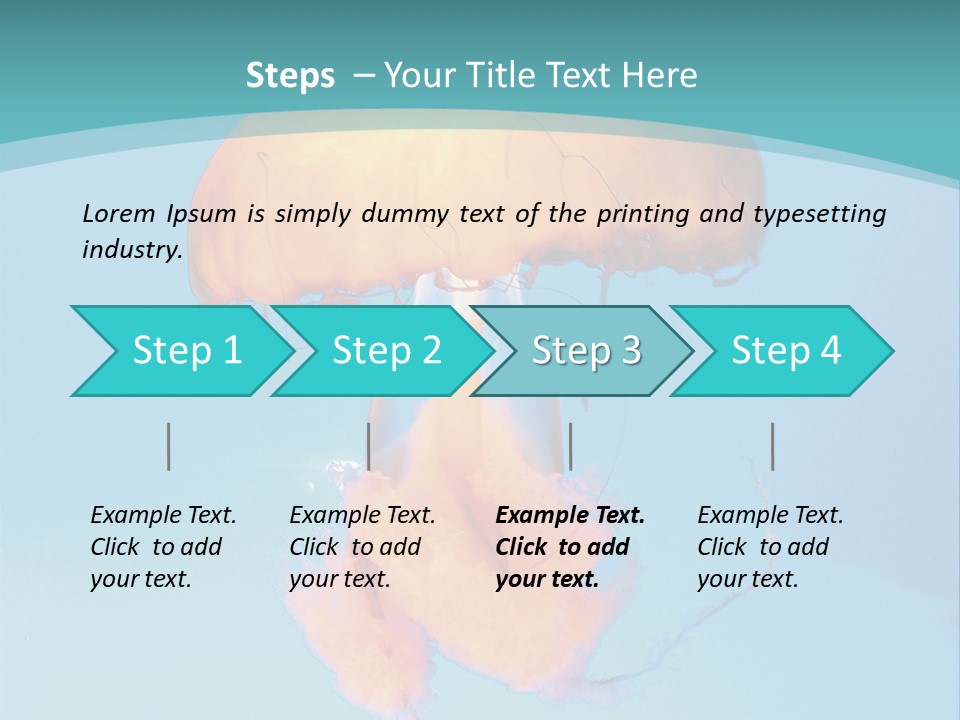 Steps – Your Title Text Here

Lorem Ipsum is simply dummy text of the printing and typesetting industry.

Step 1

Step 2

Step 3

Step 4

Example Text. Click to add your text.

Example Text. Click to add your text.

Example Text. Click to add your text.

Example Text. Click to add your text.